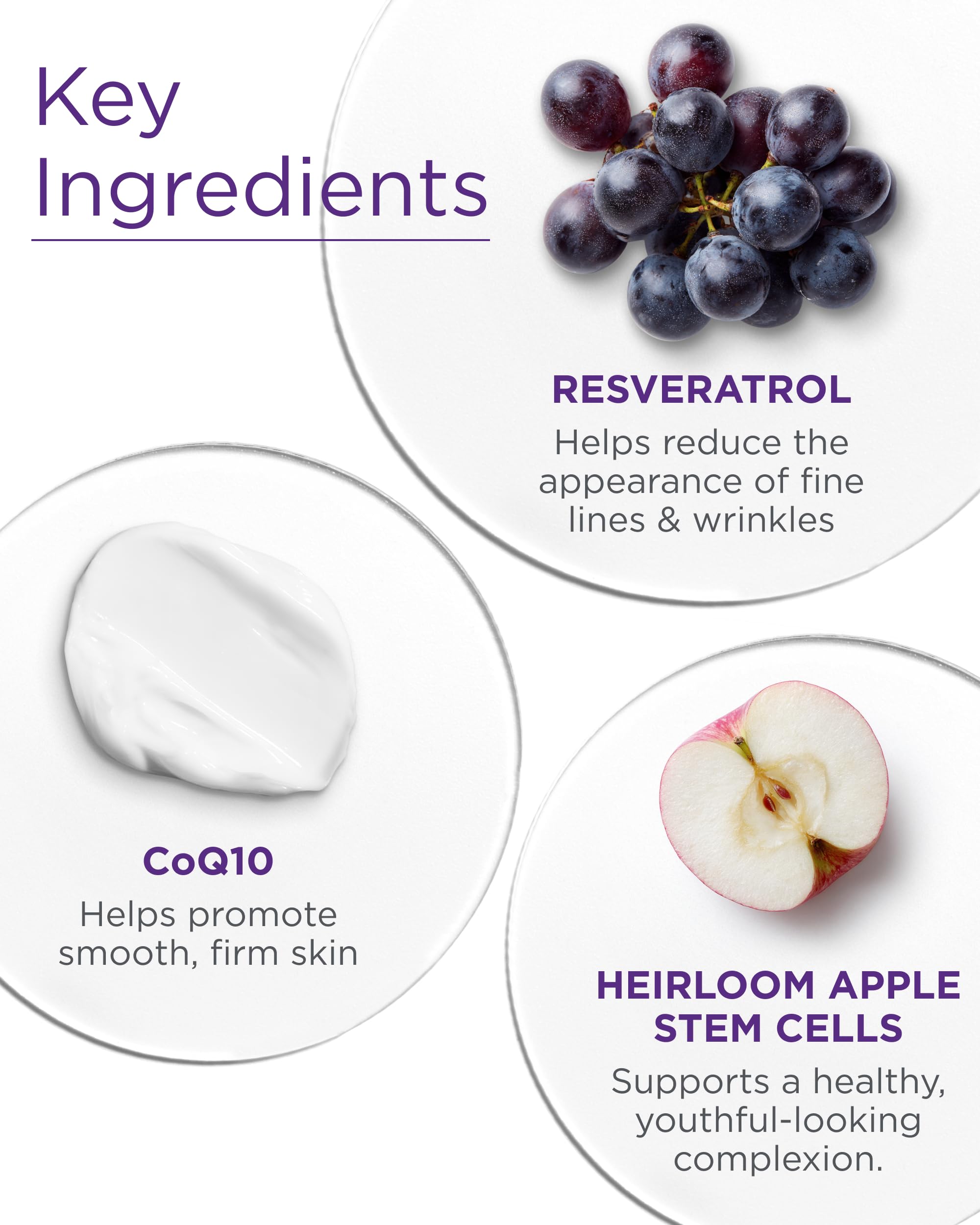 Key Ingredients

RESVERATROL

Helps reduce the appearance of fine lines & wrinkles

CoQ10

Helps promote smooth, firm skin

HEIRLOOM APPLE STEM CELLS

Supports a healthy, youthful-looking complexion.